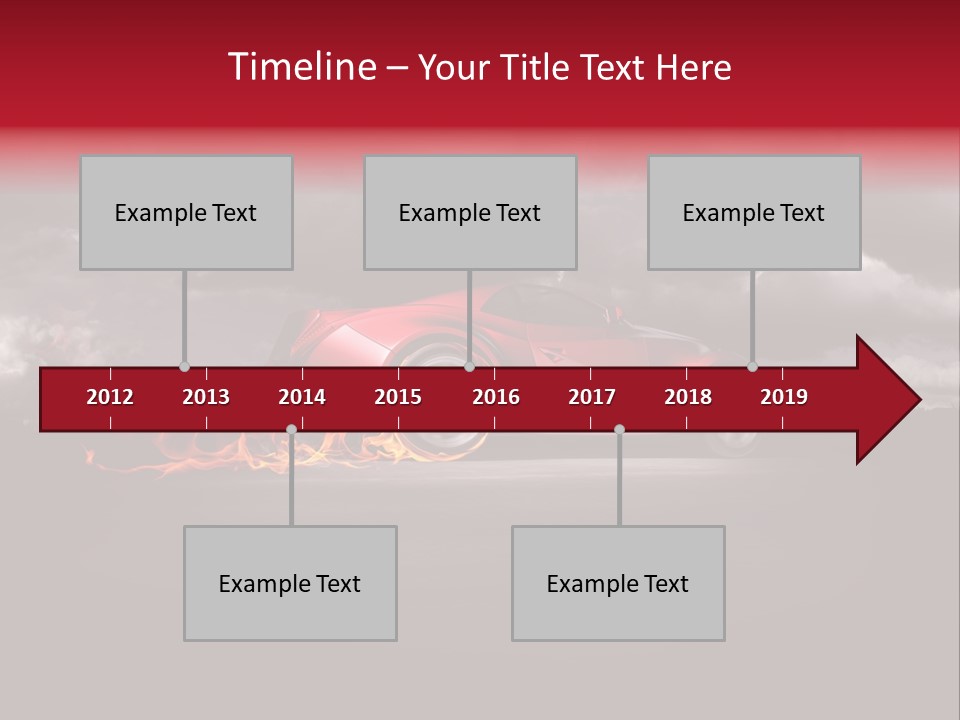 Timeline – Your Title Text Here

Example Text

Example Text

Example Text

2012 2013 2014 2015 2016 2017 2018 2019

Example Text

Example Text